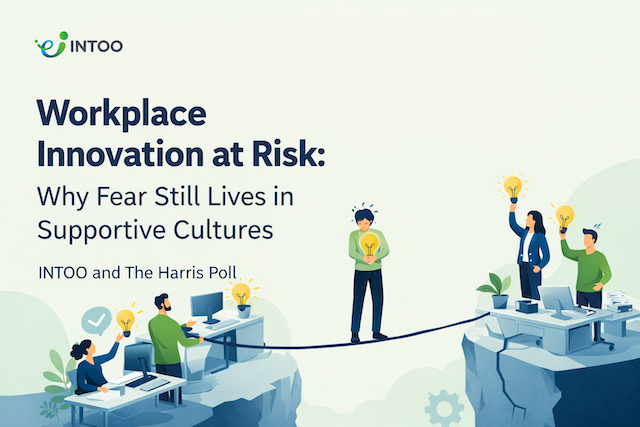 INTOO

Workplace Innovation at Risk:

Why Fear Still Lives in Supportive Cultures

INTOO and The Harris Poll